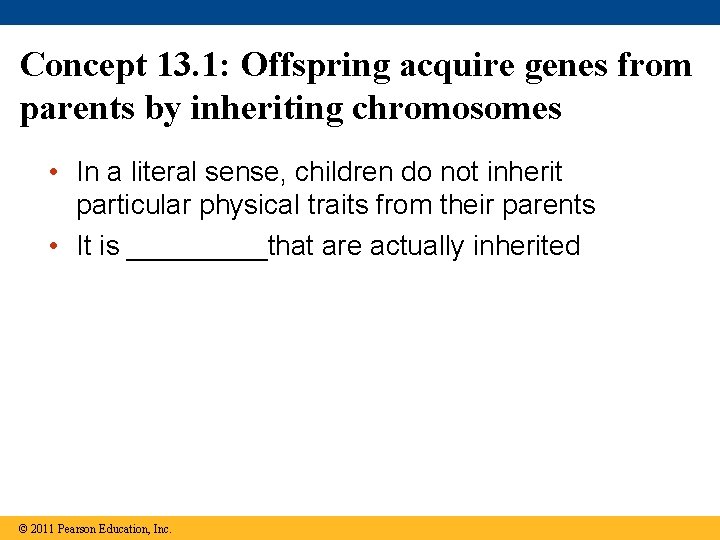 Concept 13.1: Offspring acquire genes from parents by inheriting chromosomes

• In a literal sense, children do not inherit particular physical traits from their parents
• It is _________that are actually inherited

© 2011 Pearson Education, Inc.